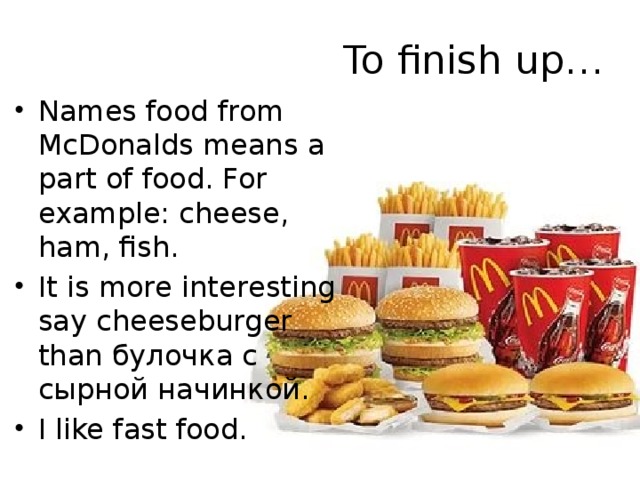 To finish up…

• Names food from McDonalds means a part of food. For example: cheese, ham, fish.
• It is more interesting say cheeseburger than булочка с сырной начинкой.
• I like fast food.